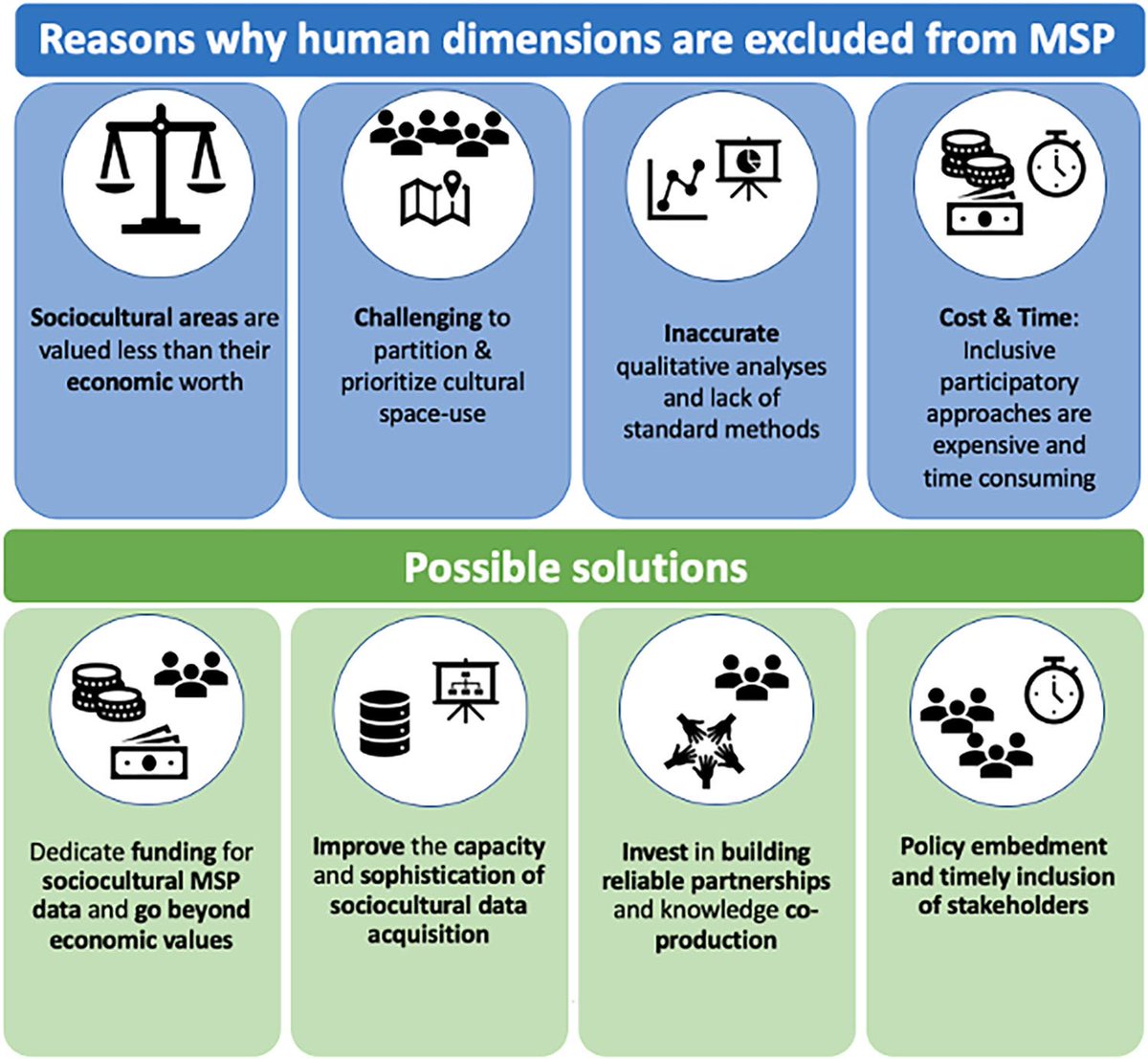 Reasons why human dimensions are excluded from MSP

Sociocultural areas are valued less than their economic worth

Challenging to partition & prioritize cultural space-use

Inaccurate qualitative analyses and lack of standard methods

Cost & Time: Inclusive participatory approaches are expensive and time consuming

Possible solutions

Dedicate funding for sociocultural MSP data and go beyond economic values

Improve the capacity and sophistication of sociocultural data acquisition

Invest in building reliable partnerships and knowledge co-production

Policy embedment and timely inclusion of stakeholders